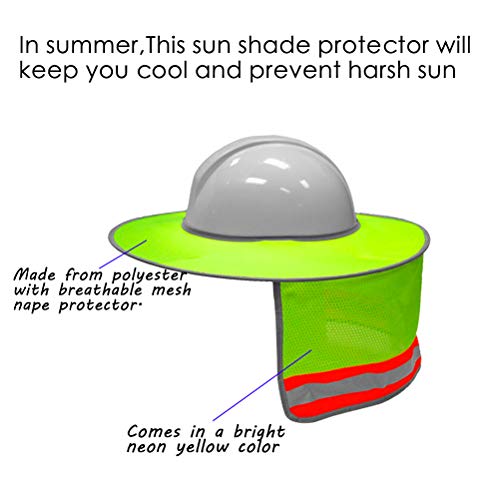 In summer,This sun shade protector will keep you cool and prevent harsh sun

Made from polyester with breathable mesh nape protector.

Comes in a bright neon yellow color